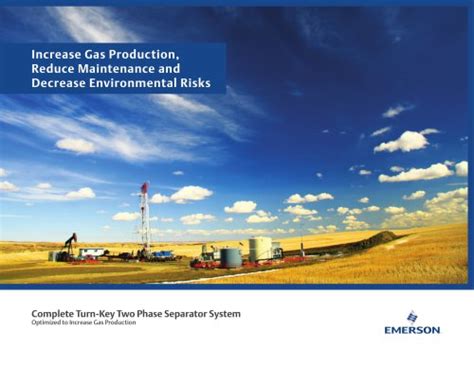 Increase Gas Production, Reduce Maintenance and Decrease Environmental Risks

Complete Turn-Key Two Phase Separator System
Optimized to Increase Gas Production

EMERSON